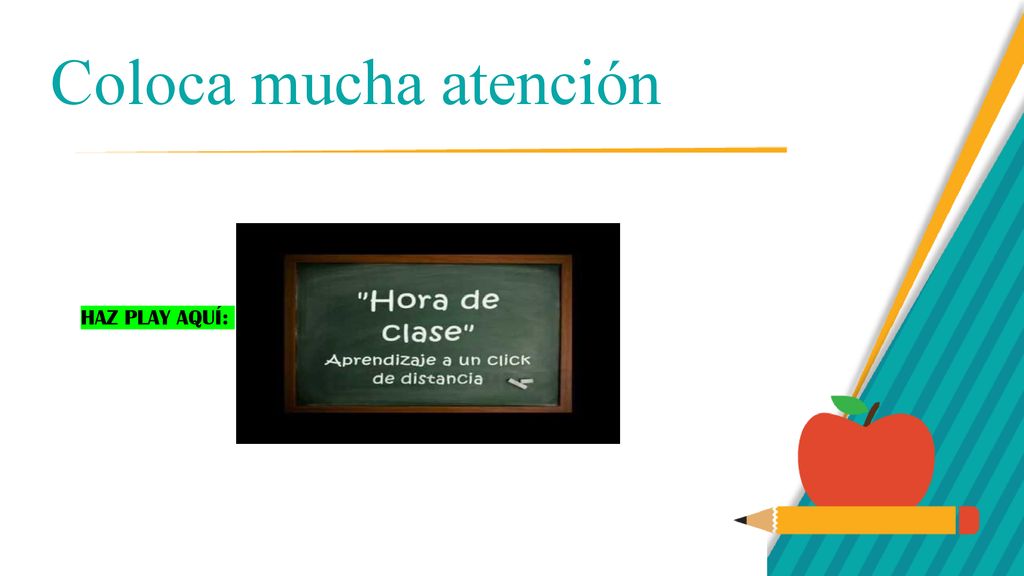 Coloca mucha atención

HAZ PLAY AQUÍ:

"Hora de clase"
Aprendizaje a un click de distancia